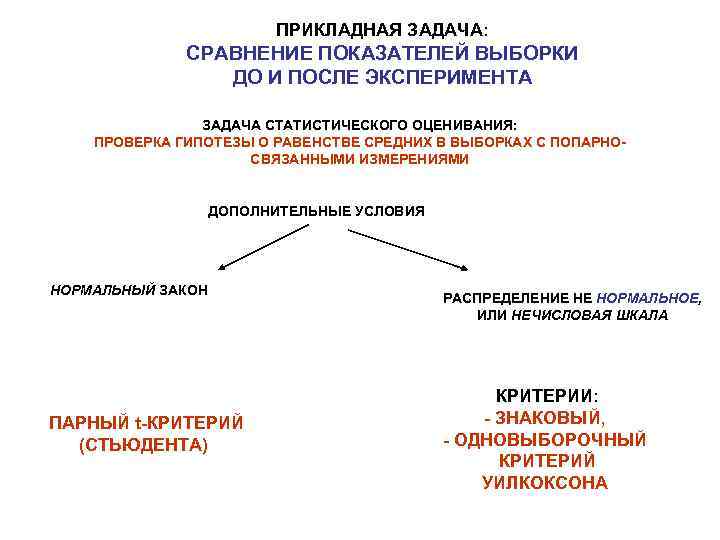 ПРИКЛАДНАЯ ЗАДАЧА:
СРАВНЕНИЕ ПОКАЗАТЕЛЕЙ ВЫБОРКИ
ДО И ПОСЛЕ ЭКСПЕРИМЕНТА

ЗАДАЧА СТАТИСТИЧЕСКОГО ОЦЕНИВАНИЯ:
ПРОВЕРКА ГИПОТЕЗЫ О РАВЕНСТВЕ СРЕДНИХ В ВЫБОРКАХ С ПОПАРНО-СВЯЗАННЫМИ ИЗМЕРЕНИЯМИ

ДОПОЛНИТЕЛЬНЫЕ УСЛОВИЯ

НОРМАЛЬНЫЙ ЗАКОН

РАСПРЕДЕЛЕНИЕ НЕ НОРМАЛЬНОЕ,
ИЛИ НЕЧИСЛОВАЯ ШКАЛА

ПАРНЫЙ t-КРИТЕРИЙ
(СТЬЮДЕНТА)

КРИТЕРИИ:
- ЗНАКОВЫЙ,
- ОДНОВЫБОРОЧНЫЙ
КРИТЕРИЙ
УИЛКОКСОНА